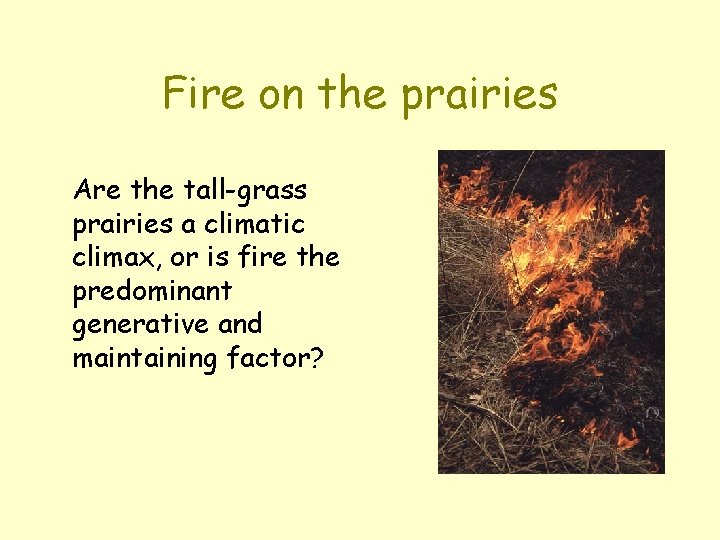 Fire on the prairies

Are the tall-grass prairies a climatic climax, or is fire the predominant generative and maintaining factor?